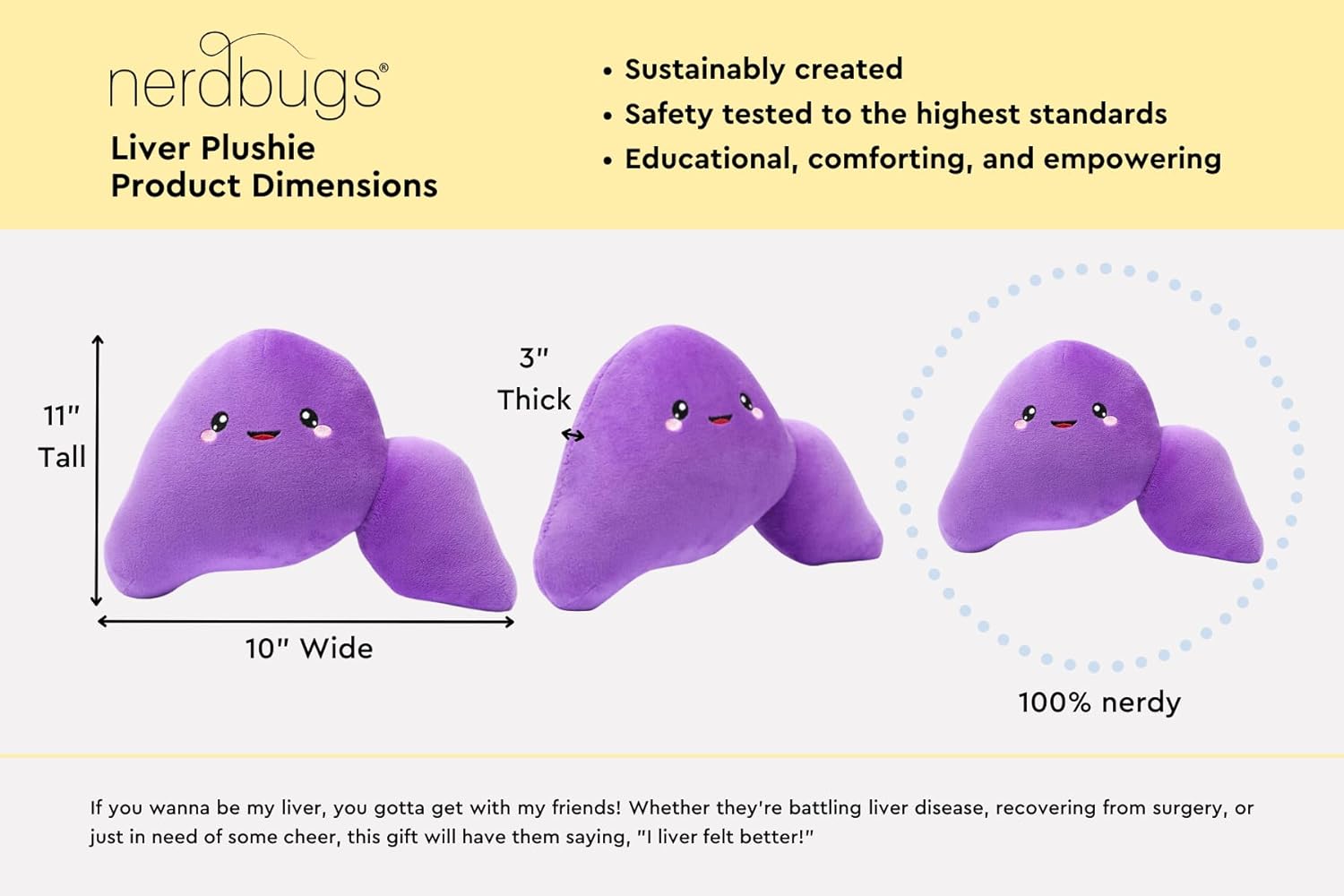 nerdbugs®

Liver Plushie
Product Dimensions

• Sustainably created
• Safety tested to the highest standards
• Educational, comforting, and empowering

11" Tall

10" Wide

3" Thick

100% nerdy

If you wanna be my liver, you gotta get with my friends! Whether they're battling liver disease, recovering from surgery, or just in need of some cheer, this gift will have them saying, "I liver felt better!"